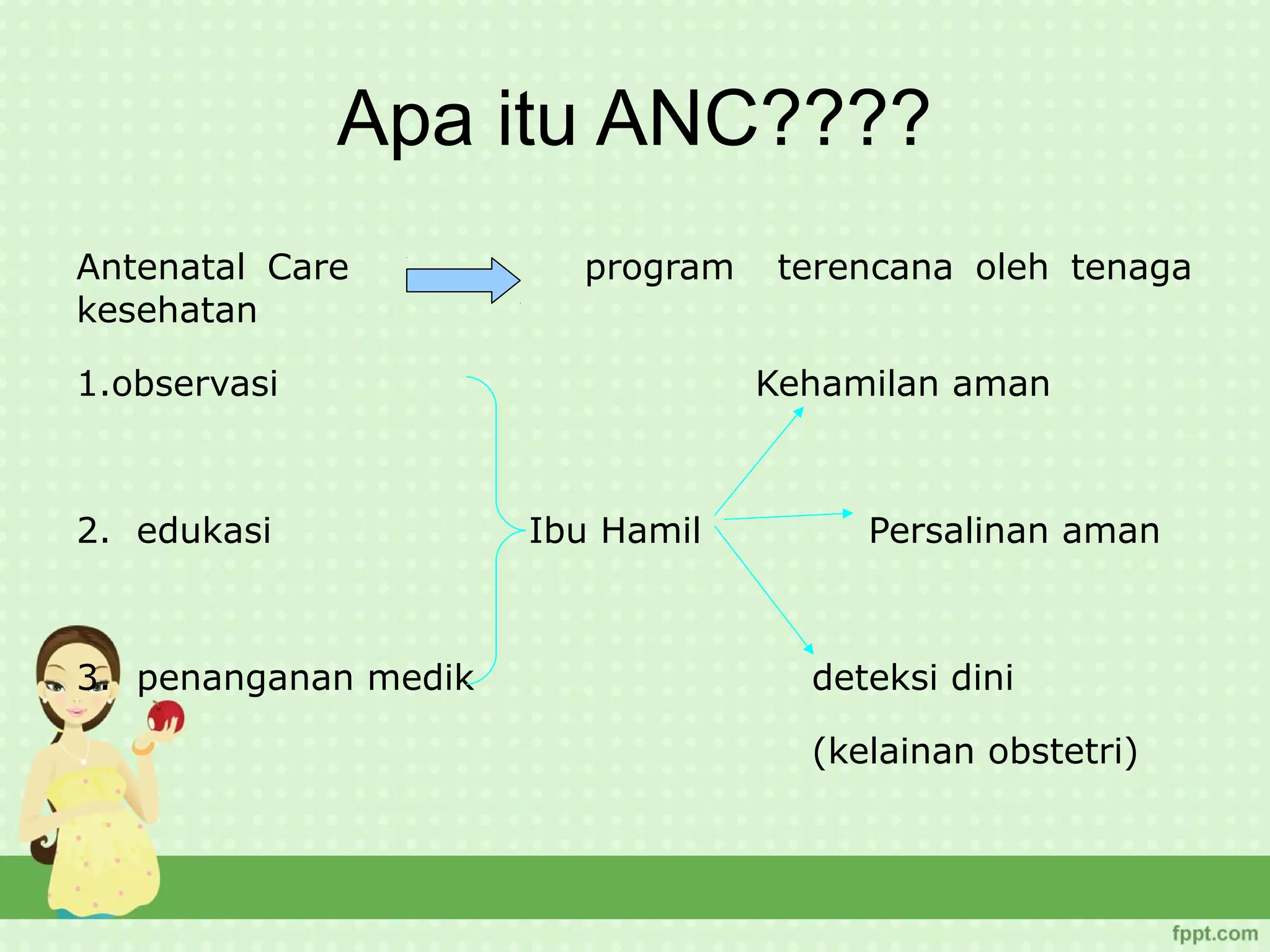 Apa itu ANC????

Antenatal Care program terencana oleh tenaga kesehatan

1.observasi

Kehamilan aman

2. edukasi

Ibu Hamil

Persalinan aman

3. penanganan medik

deteksi dini

(kelainan obstetri)

fppt.com